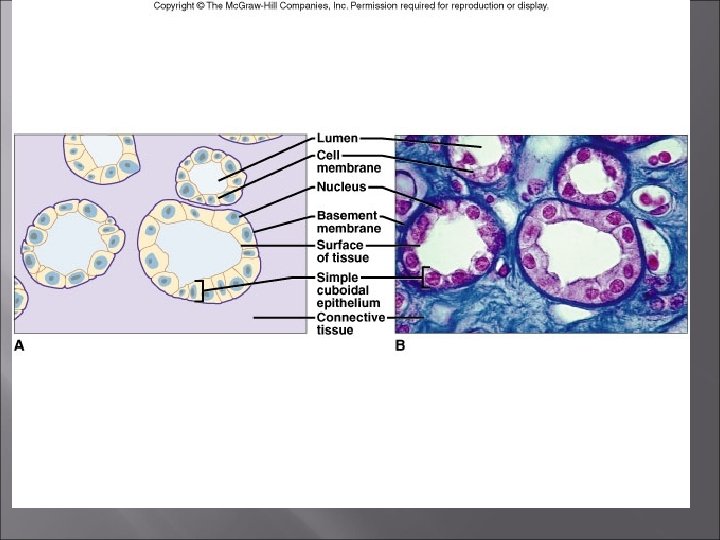 Copyright © The McGraw-Hill Companies, Inc. Permission required for reproduction or display.

Lumen

Cell membrane

Nucleus

Basement membrane

Surface of tissue

Simple cuboidal epithelium

Connective tissue

A

B